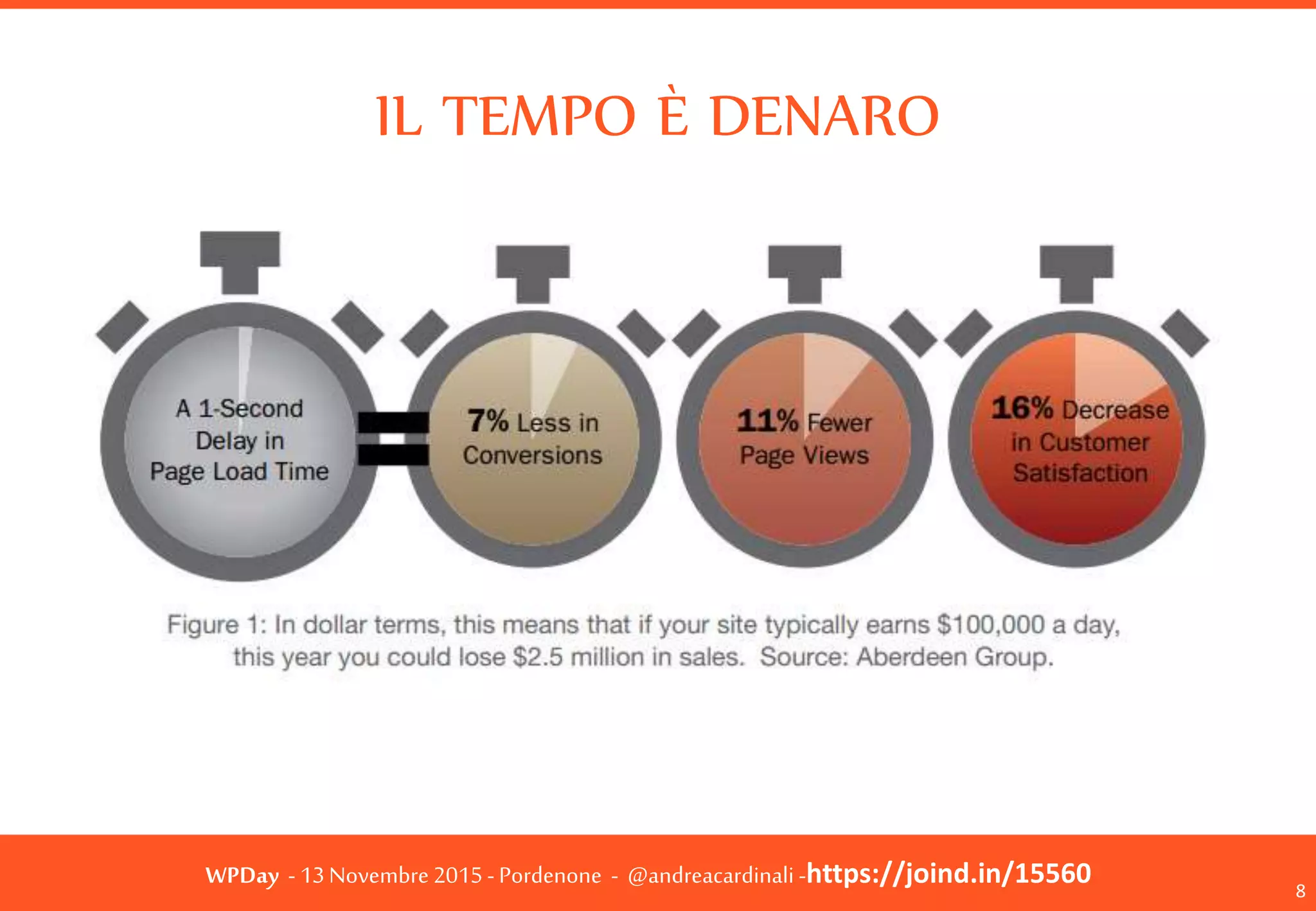 IL TEMPO È DENARO

A 1-Second Delay in Page Load Time

=

7% Less in Conversions

11% Fewer Page Views

16% Decrease in Customer Satisfaction

Figure 1: In dollar terms, this means that if your site typically earns $100,000 a day, this year you could lose $2.5 million in sales. Source: Aberdeen Group.

WPDay - 13 Novembre 2015 - Pordenone - @andreacardinali -https://joind.in/15560

8